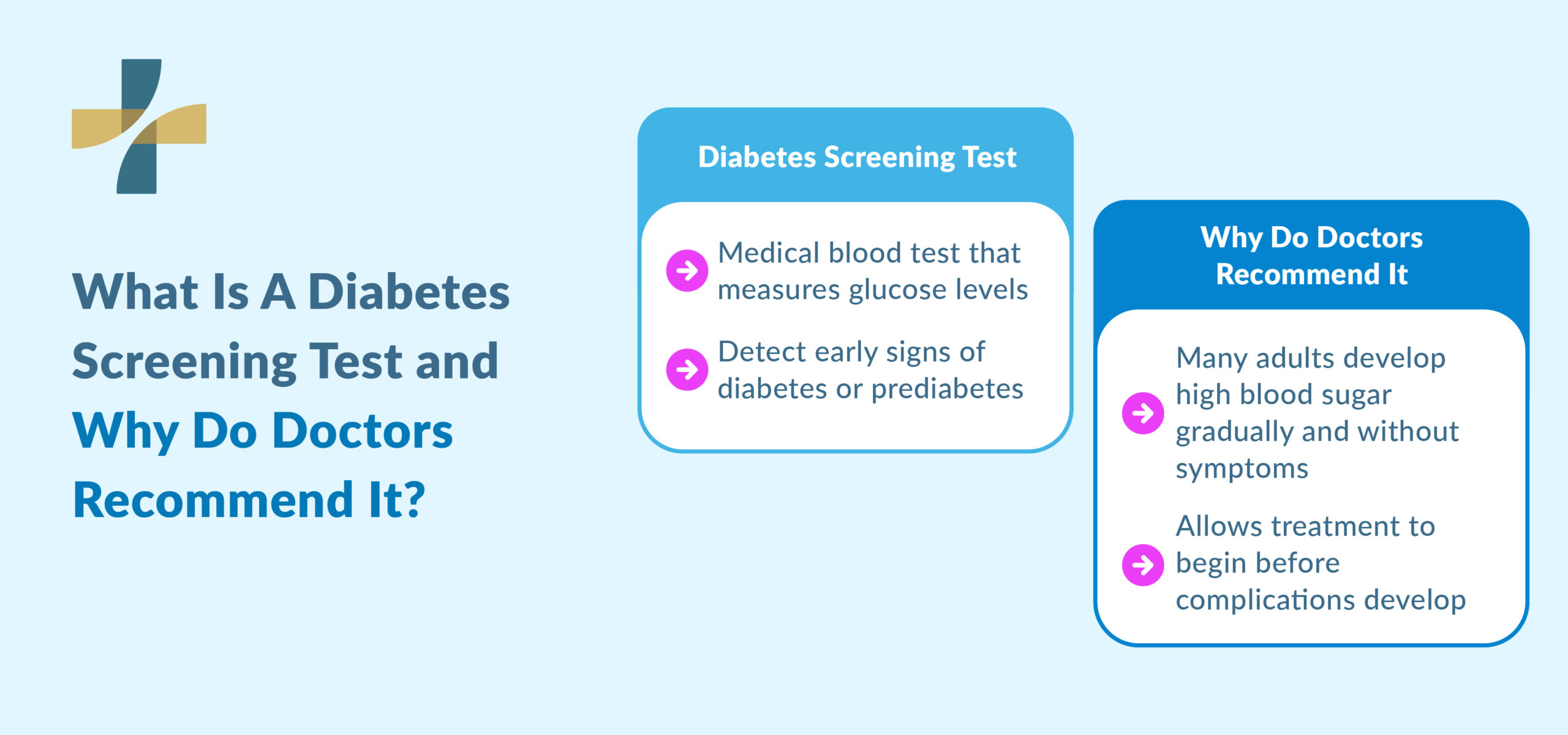 What Is A Diabetes Screening Test and Why Do Doctors Recommend It?

Diabetes Screening Test

Medical blood test that measures glucose levels

Detect early signs of diabetes or prediabetes

Why Do Doctors Recommend It

Many adults develop high blood sugar gradually and without symptoms

Allows treatment to begin before complications develop